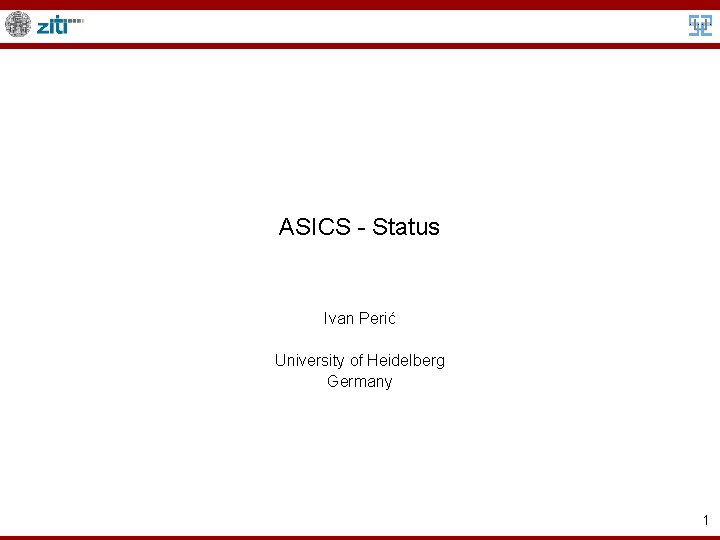 ziti

ASICS - Status

Ivan Perić

University of Heidelberg
Germany

1